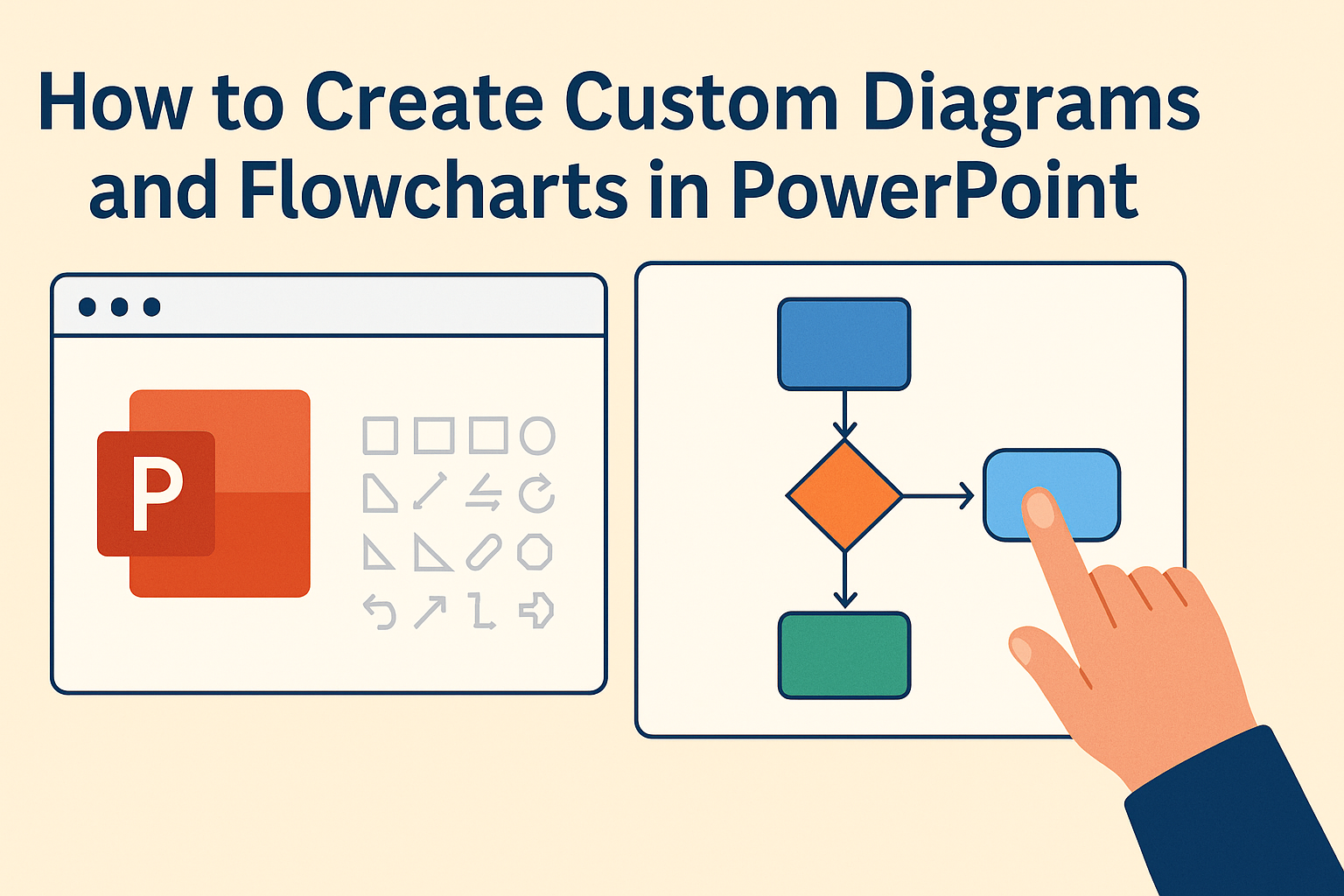 How to Create Custom Diagrams and Flowcharts in PowerPoint

P